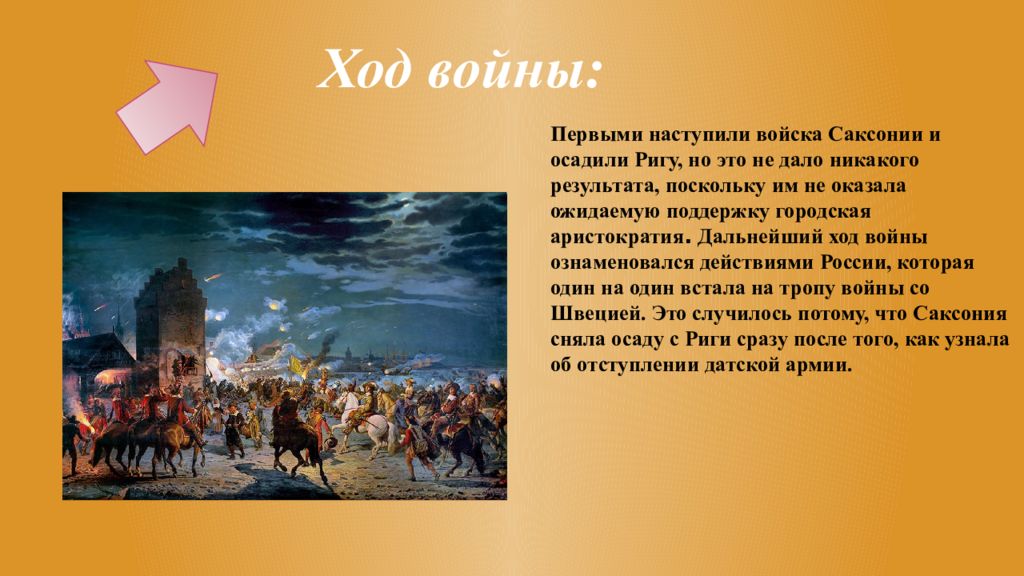 Ход войны:

Первыми наступили войска Саксонии и осадили Ригу, но это не дало никакого результата, поскольку им не оказала ожидаемую поддержку городская аристократия. Дальнейший ход войны ознаменовался действиями России, которая один на один встала на тропу войны со Швецией. Это случилось потому, что Саксония сняла осаду с Риги сразу после того, как узнала об отступлении датской армии.